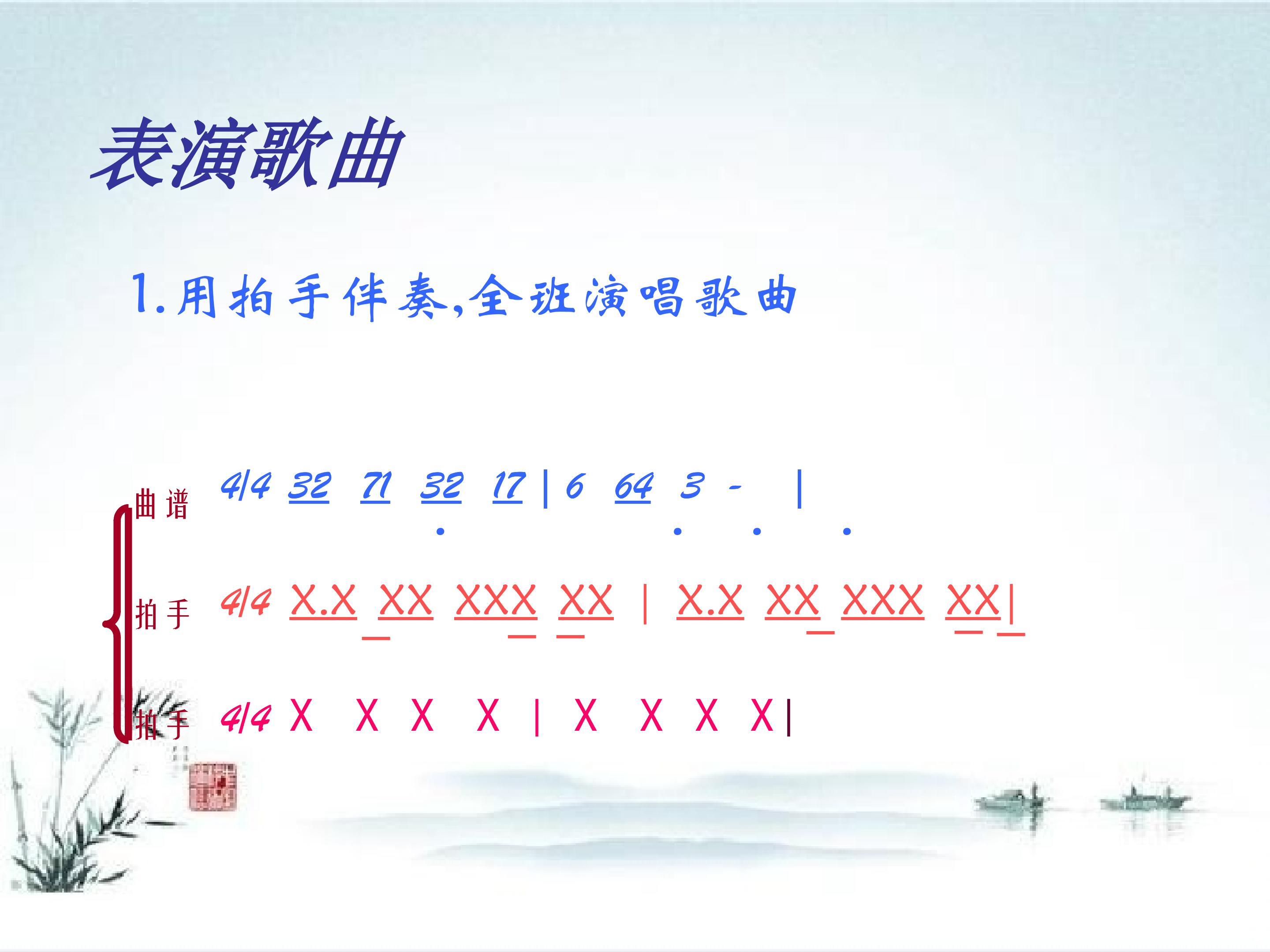 表演歌曲

1.用拍手伴奏,全班演唱歌曲

曲谱 4/4 32 71 32 17 | 6 64 3 - |

拍手 4/4 X.X XX XXX XX | X.X XX XXX XX|

拍手 4/4 X X X X | X X X X|